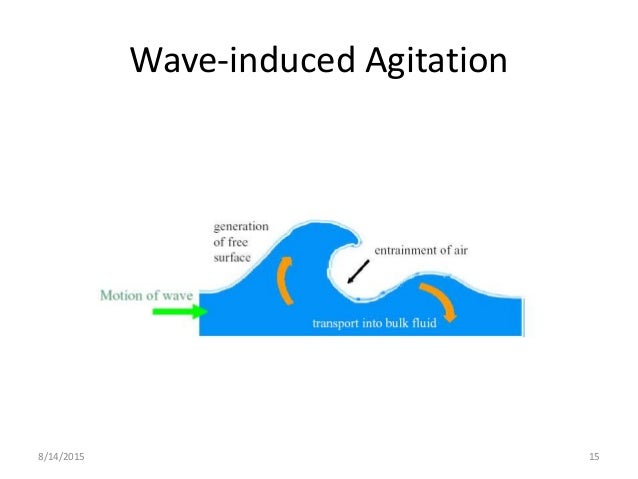 Wave-induced Agitation

generation of free surface

entrainment of air

Motion of wave

transport into bulk fluid

8/14/2015

15